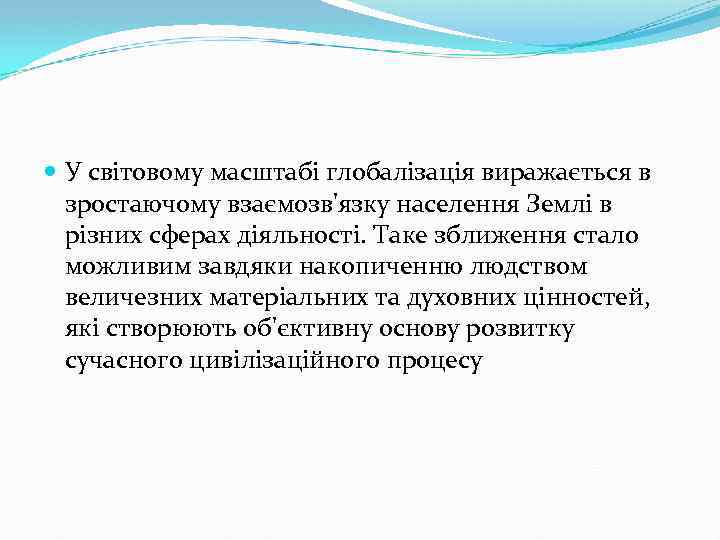 У світовому масштабі глобалізація виражається в зростаючому взаємозв'язку населення Землі в різних сферах діяльності. Таке зближення стало можливим завдяки накопиченню людством величезних матеріальних та духовних цінностей, які створюють об'єктивну основу розвитку сучасного цивілізаційного процесу